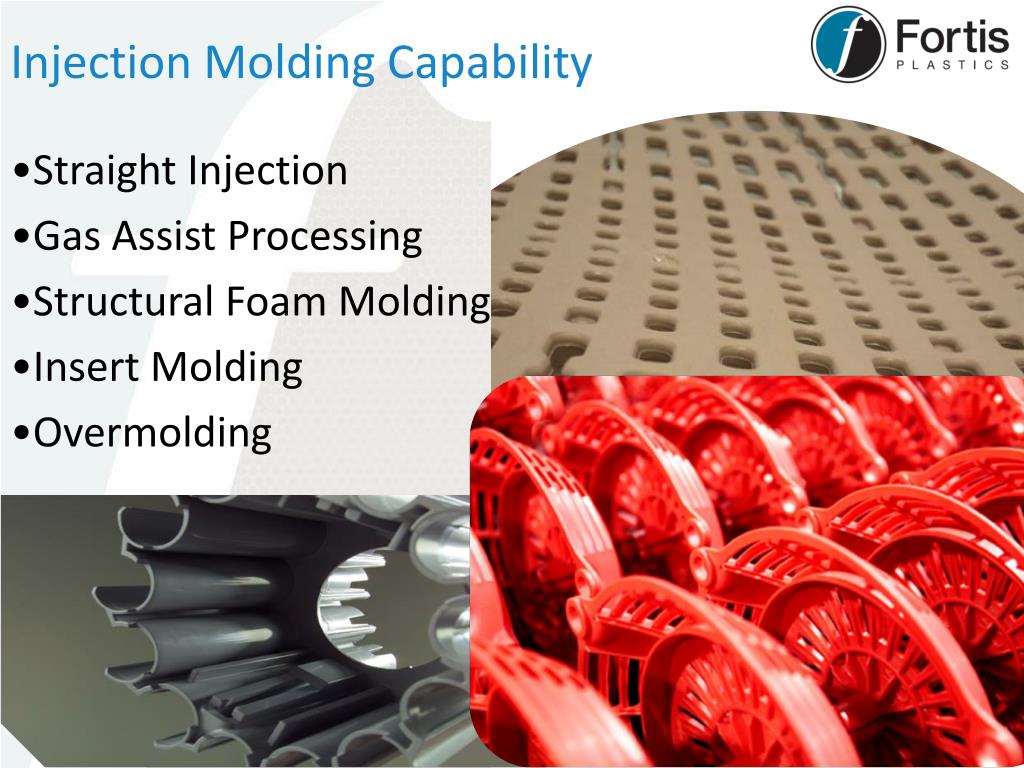 Injection Molding Capability

f Fortis PLASTICS

•Straight Injection
•Gas Assist Processing
•Structural Foam Molding
•Insert Molding
•Overmolding